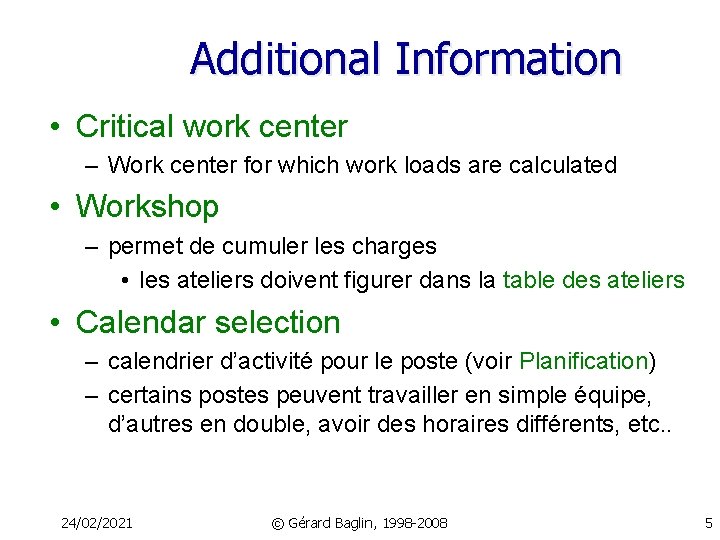 Additional Information

• Critical work center
– Work center for which work loads are calculated

• Workshop
– permet de cumuler les charges
• les ateliers doivent figurer dans la table des ateliers

• Calendar selection
– calendrier d'activité pour le poste (voir Planification)
– certains postes peuvent travailler en simple équipe, d'autres en double, avoir des horaires différents, etc..

24/02/2021 © Gérard Baglin, 1998-2008 5